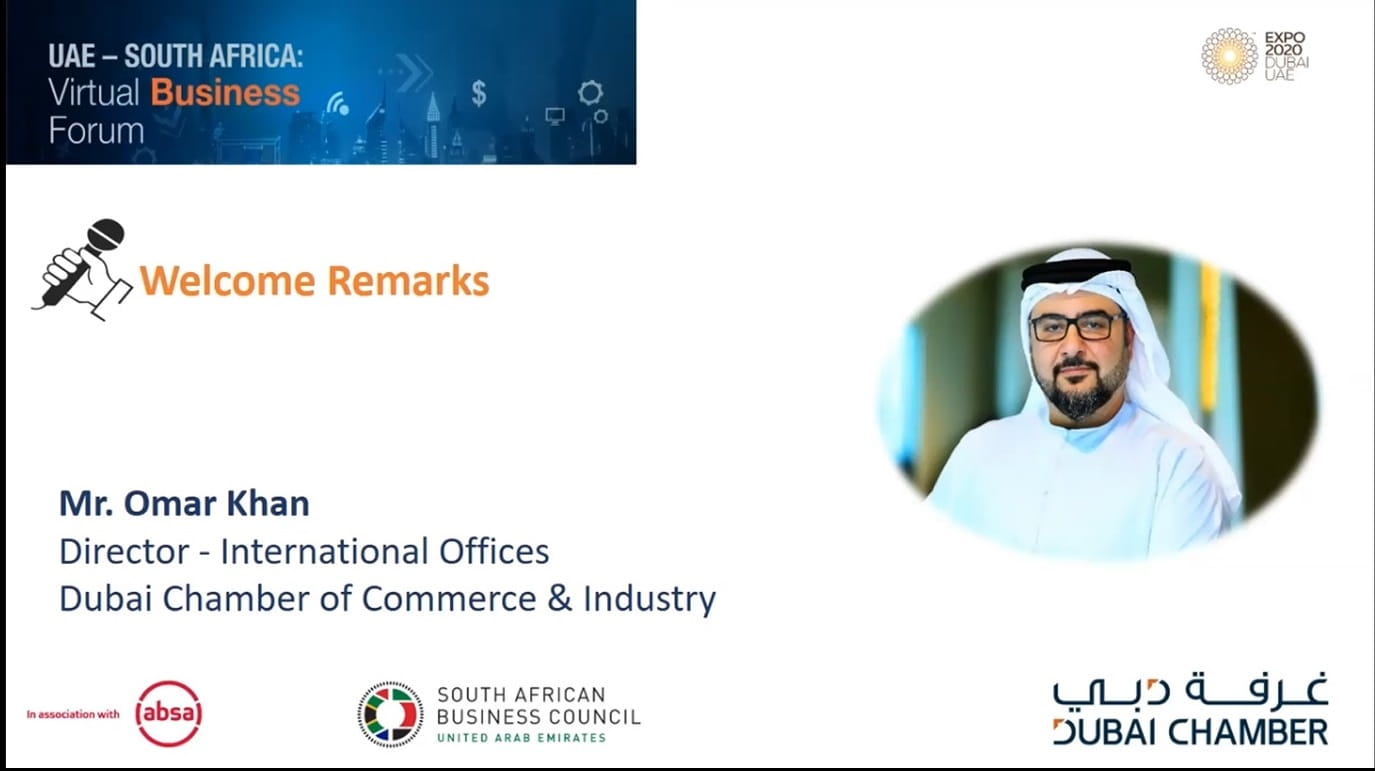 UAE – SOUTH AFRICA:
Virtual Business Forum

EXPO 2020 DUBAI UAE

Welcome Remarks

Mr. Omar Khan
Director - International Offices
Dubai Chamber of Commerce & Industry

In association with absa

SOUTH AFRICAN BUSINESS COUNCIL
UNITED ARAB EMIRATES

غرفة دبي
DUBAI CHAMBER